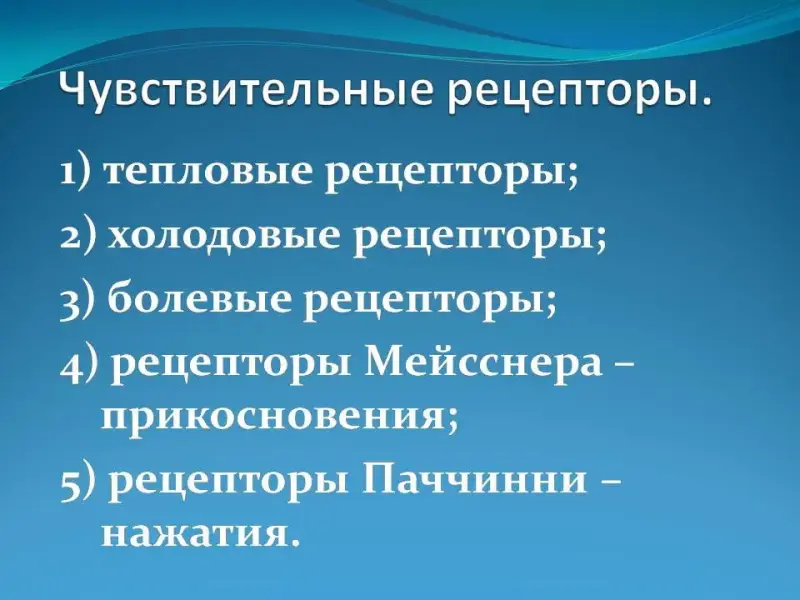 Чувствительные рецепторы.

1) тепловые рецепторы;

2) холодовые рецепторы;

3) болевые рецепторы;

4) рецепторы Мейсснера – прикосновения;

5) рецепторы Паччинни – нажатия.